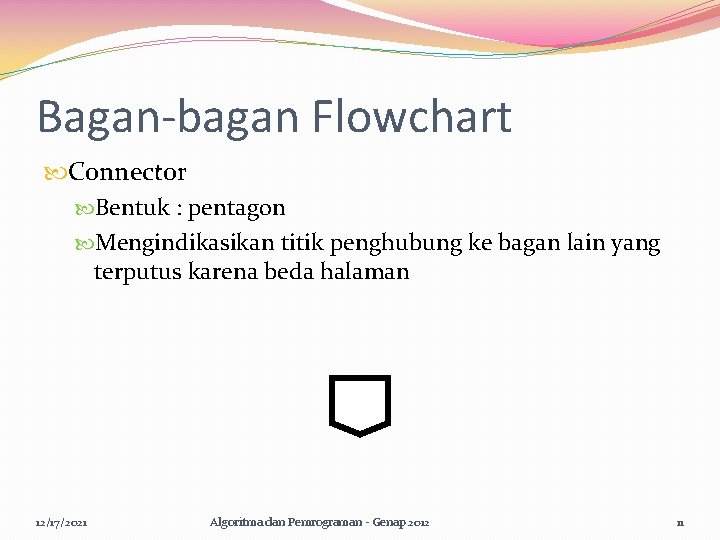 Bagan-bagan Flowchart

Connector

Bentuk : pentagon

Mengindikasikan titik penghubung ke bagan lain yang terputus karena beda halaman

12/17/2021 Algoritma dan Pemrograman - Genap 2012 11